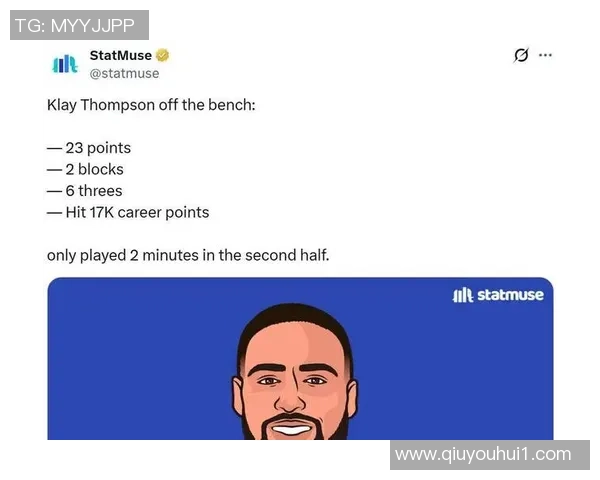 TG: MYYJJPP

StatMuse
@statmuse

Klay Thompson off the bench:

— 23 points
— 2 blocks
— 6 threes
— Hit 17K career points

only played 2 minutes in the second half.

statmuse

www.qiuyouhui1.com